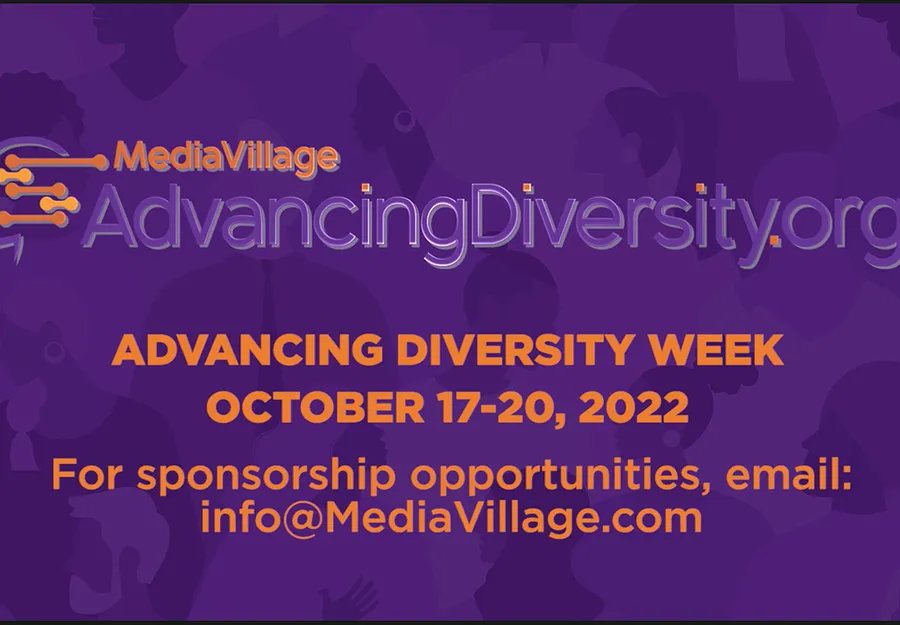 MediaVillage
AdvancingDiversity.org

ADVANCING DIVERSITY WEEK
OCTOBER 17-20, 2022

For sponsorship opportunities, email: info@MediaVillage.com